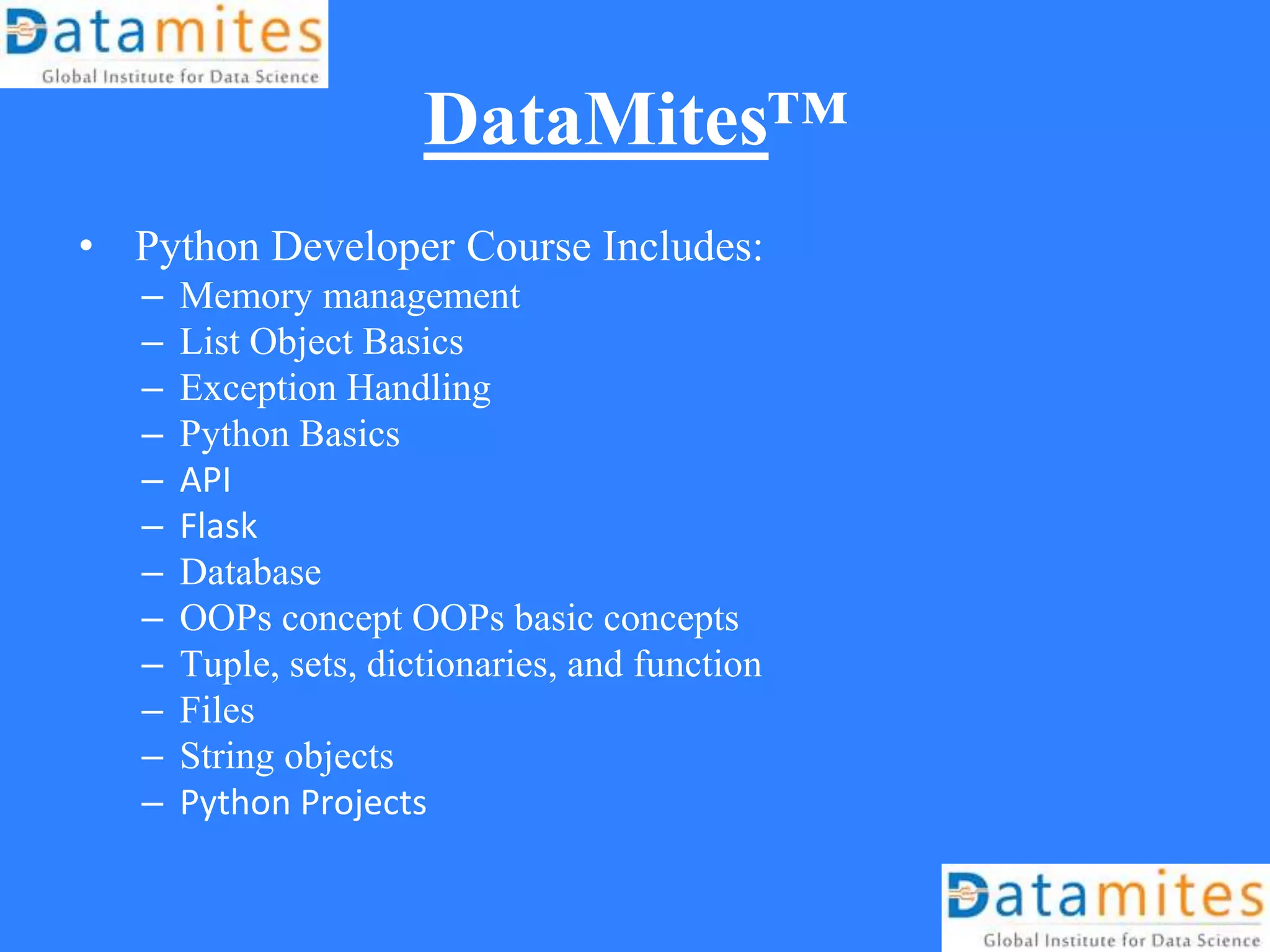 Datamites
Global Institute for Data Science

DataMites™

• Python Developer Course Includes:
– Memory management
– List Object Basics
– Exception Handling
– Python Basics
– API
– Flask
– Database
– OOPs concept OOPs basic concepts
– Tuple, sets, dictionaries, and function
– Files
– String objects
– Python Projects

Datamites
Global Institute for Data Science